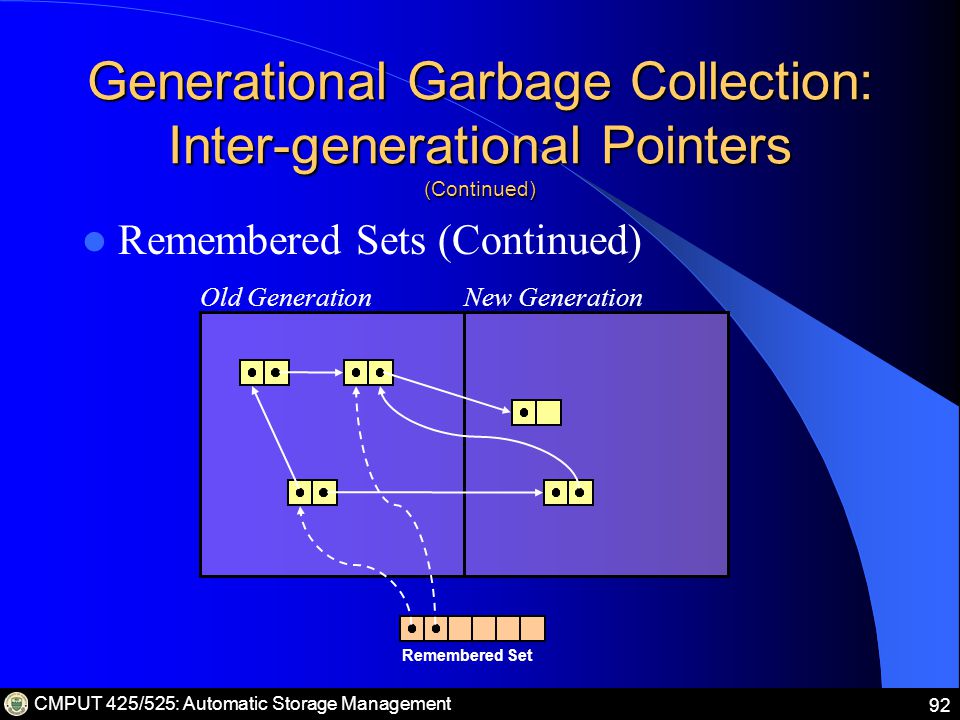 Generational Garbage Collection: Inter-generational Pointers
(Continued)

Remembered Sets (Continued)

Old Generation

New Generation

Remembered Set

CMPUT 425/525: Automatic Storage Management

92